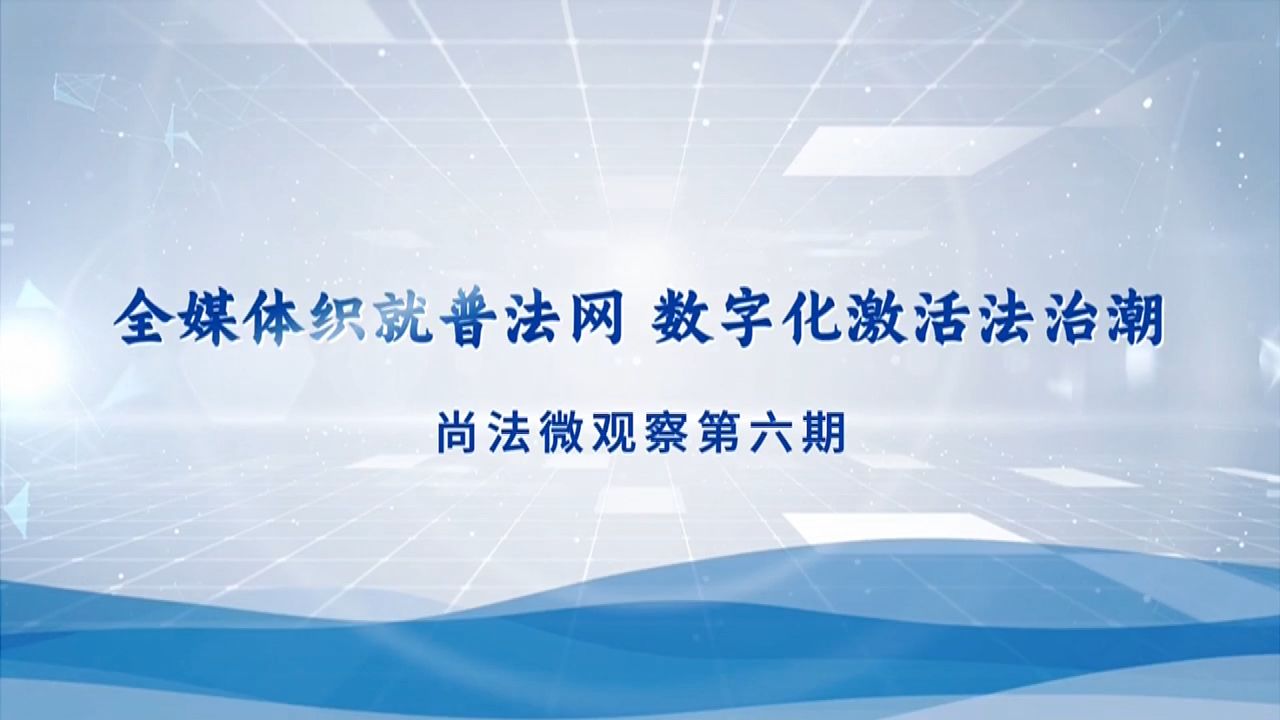 全媒体织就普法网 数字化激活法治潮

尚法微观察第六期